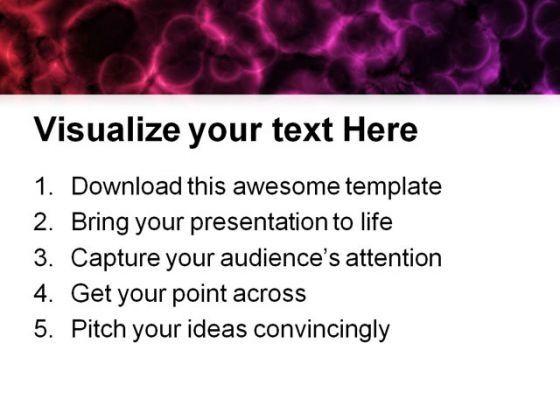 Visualize your text Here

1. Download this awesome template
2. Bring your presentation to life
3. Capture your audience's attention
4. Get your point across
5. Pitch your ideas convincingly